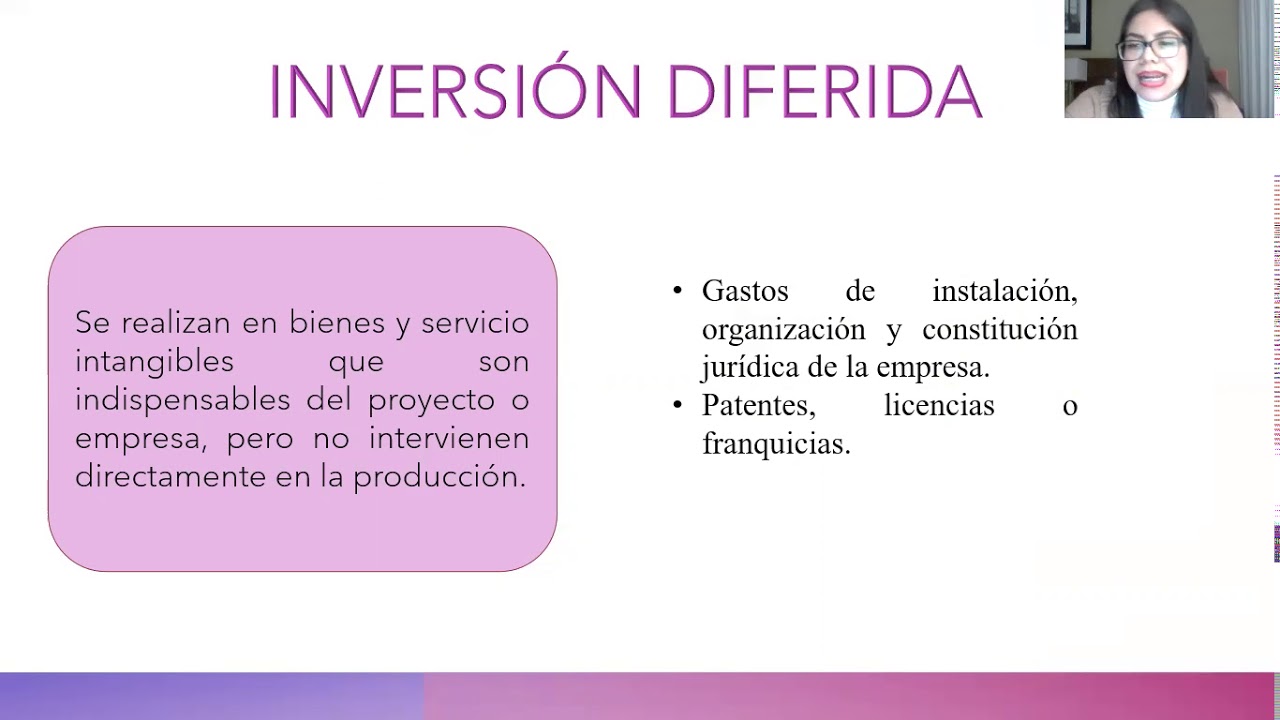 INVERSIÓN DIFERIDA

Se realizan en bienes y servicio intangibles que son indispensables del proyecto o empresa, pero no intervienen directamente en la producción.

• Gastos de instalación, organización y constitución jurídica de la empresa.
• Patentes, licencias o franquicias.